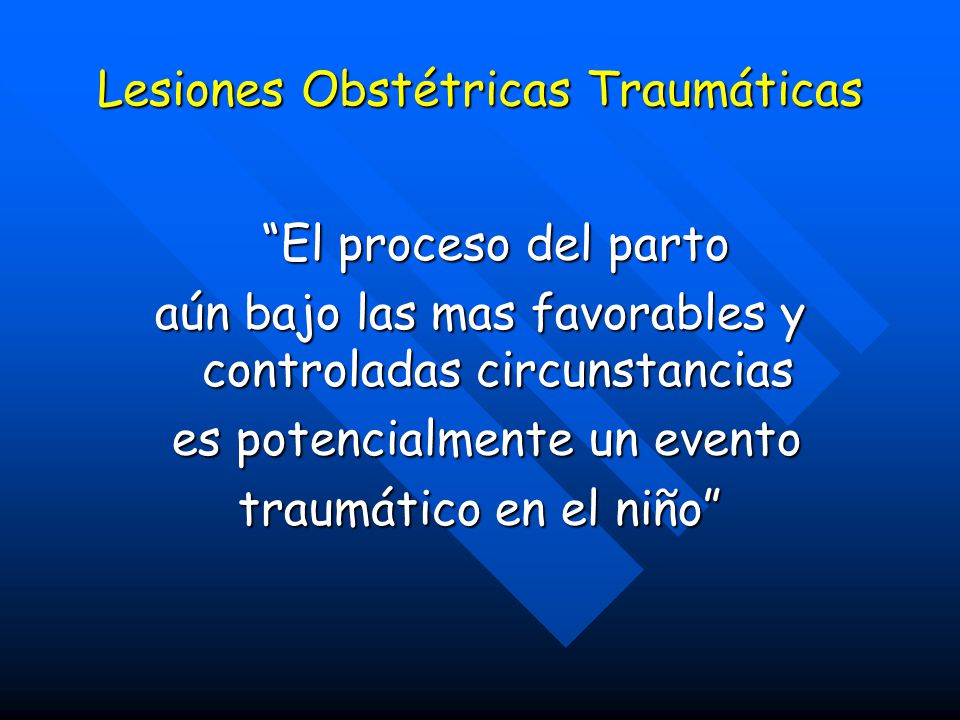 Lesiones Obstétricas Traumáticas

“El proceso del parto aún bajo las mas favorables y controladas circunstancias es potencialmente un evento traumático en el niño”